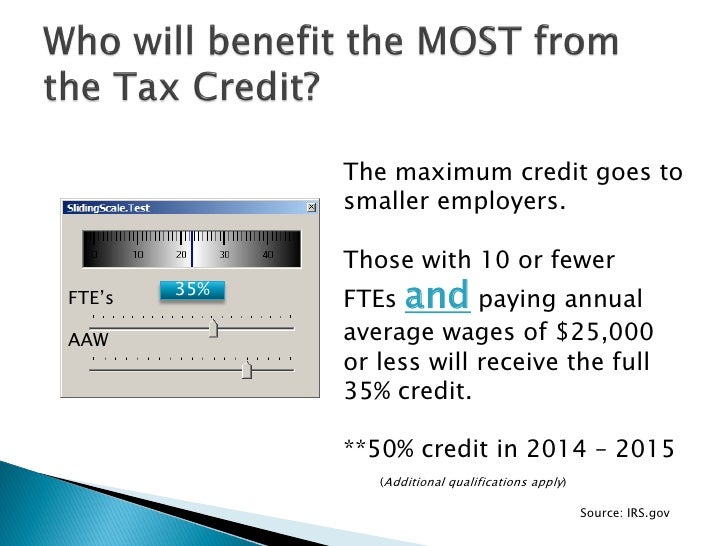 Who will benefit the MOST from the Tax Credit?

SlidingScale.Test

0 10 20 30 40

35%

FTE's

AAW

The maximum credit goes to smaller employers.

Those with 10 or fewer FTEs and paying annual average wages of $25,000 or less will receive the full 35% credit.

**50% credit in 2014 – 2015

(Additional qualifications apply)

Source: IRS.gov